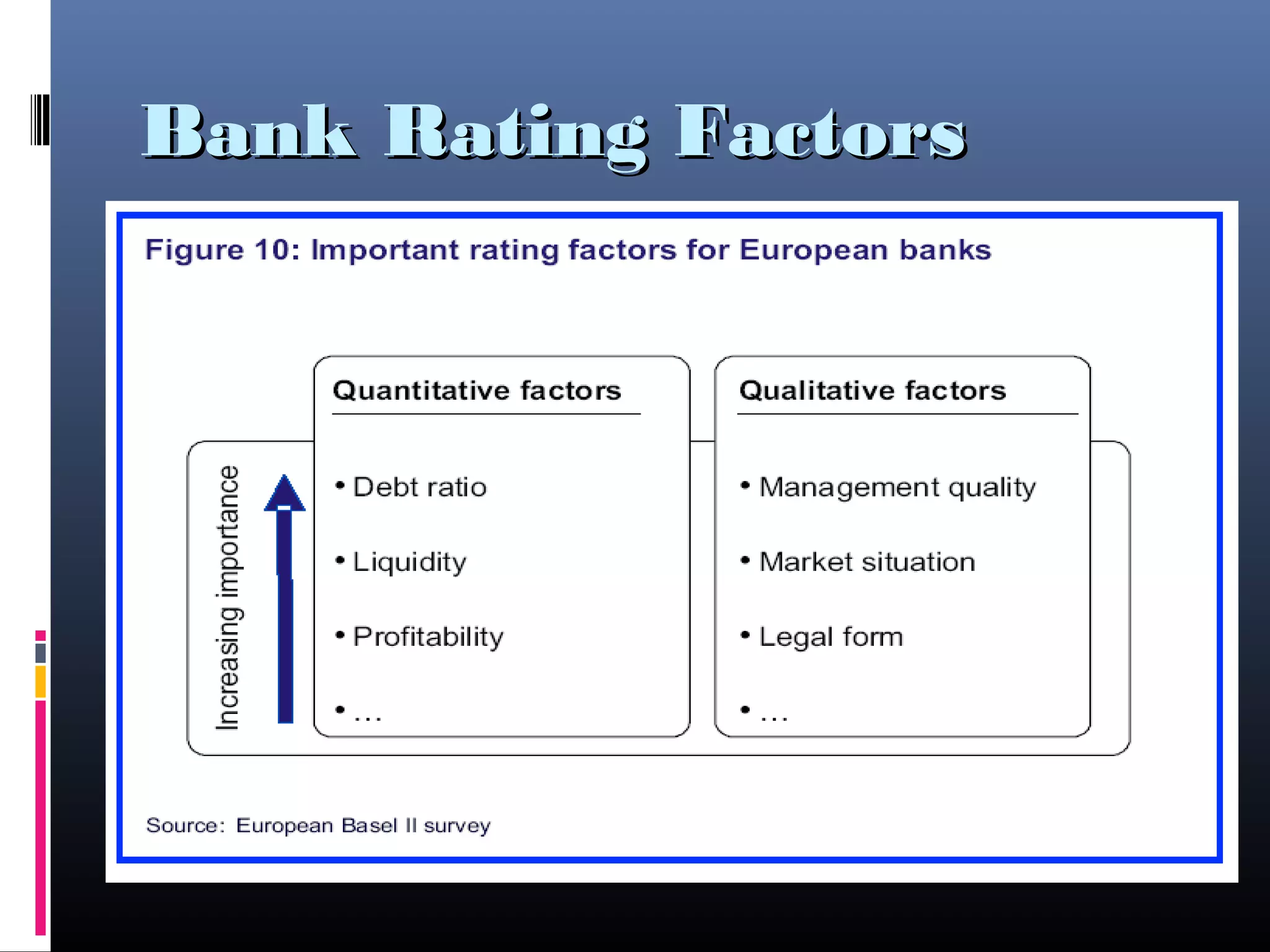 Bank Rating Factors

Figure 10: Important rating factors for European banks

Increasing importance

Quantitative factors

• Debt ratio

• Liquidity

• Profitability

• …

Qualitative factors

• Management quality

• Market situation

• Legal form

• …

Source: European Basel II survey